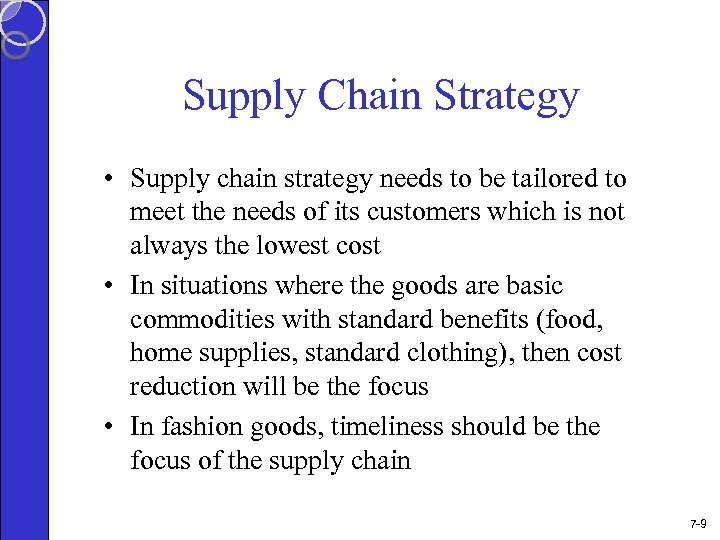 Supply Chain Strategy

• Supply chain strategy needs to be tailored to meet the needs of its customers which is not always the lowest cost

• In situations where the goods are basic commodities with standard benefits (food, home supplies, standard clothing), then cost reduction will be the focus

• In fashion goods, timeliness should be the focus of the supply chain

7-9